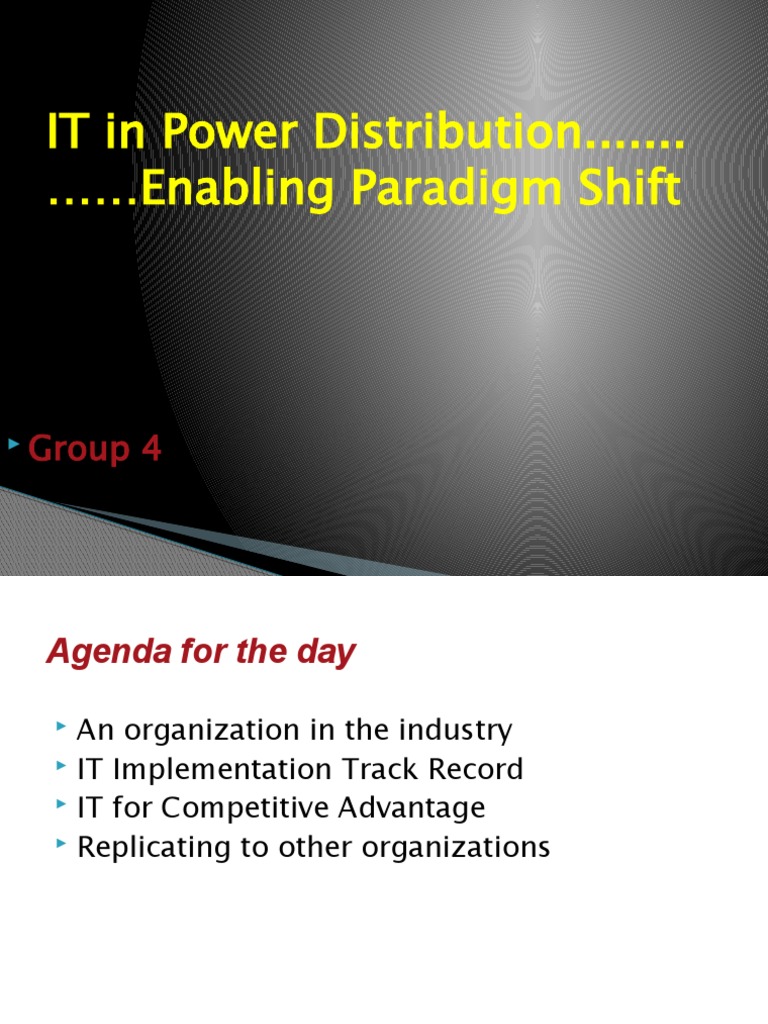 IT in Power Distribution.......
......Enabling Paradigm Shift

Group 4

Agenda for the day

An organization in the industry
IT Implementation Track Record
IT for Competitive Advantage
Replicating to other organizations